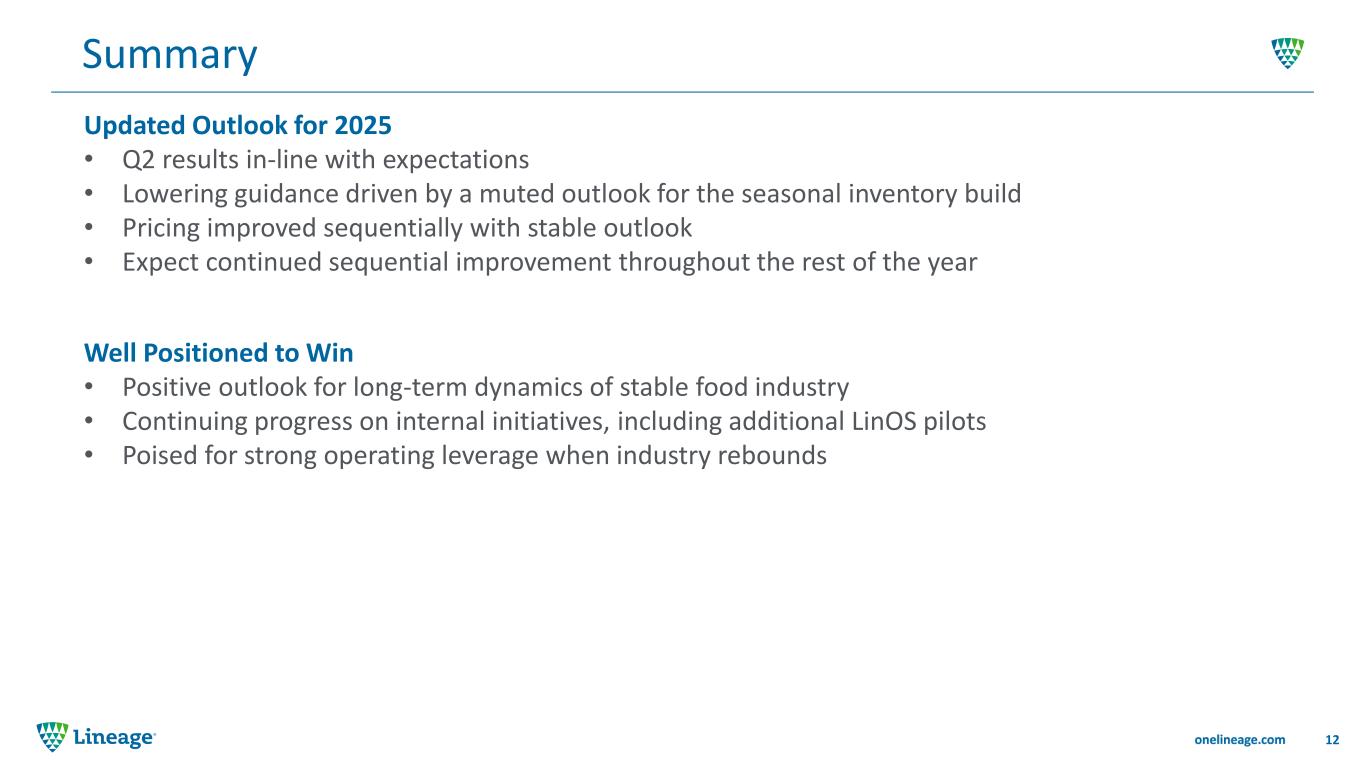 Summary

Updated Outlook for 2025
• Q2 results in-line with expectations
• Lowering guidance driven by a muted outlook for the seasonal inventory build
• Pricing improved sequentially with stable outlook
• Expect continued sequential improvement throughout the rest of the year

Well Positioned to Win
• Positive outlook for long-term dynamics of stable food industry
• Continuing progress on internal initiatives, including additional LinOS pilots
• Poised for strong operating leverage when industry rebounds

Lineage

onelineage.com 12